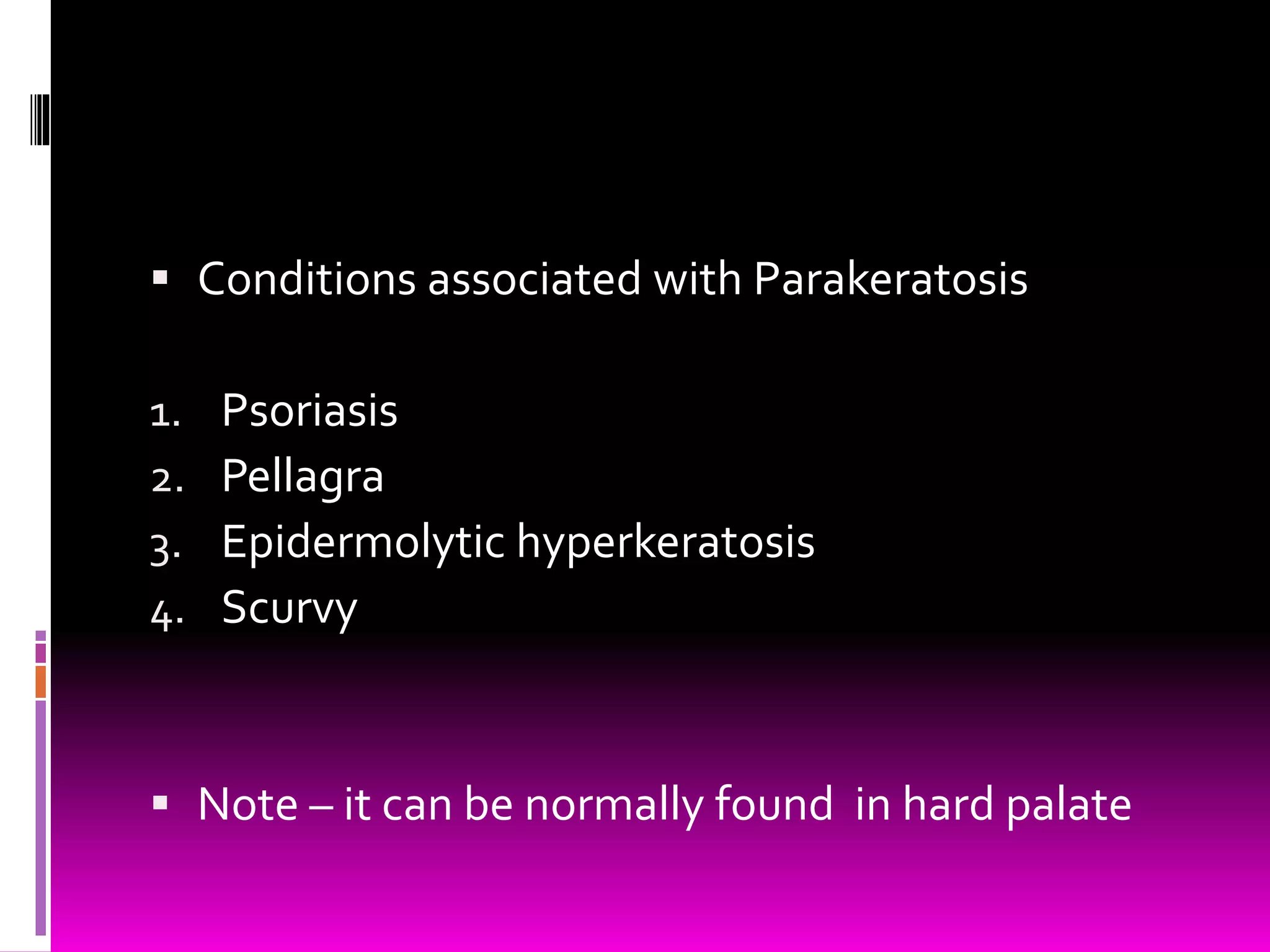 ▪ Conditions associated with Parakeratosis

1. Psoriasis
2. Pellagra
3. Epidermolytic hyperkeratosis
4. Scurvy

▪ Note – it can be normally found in hard palate